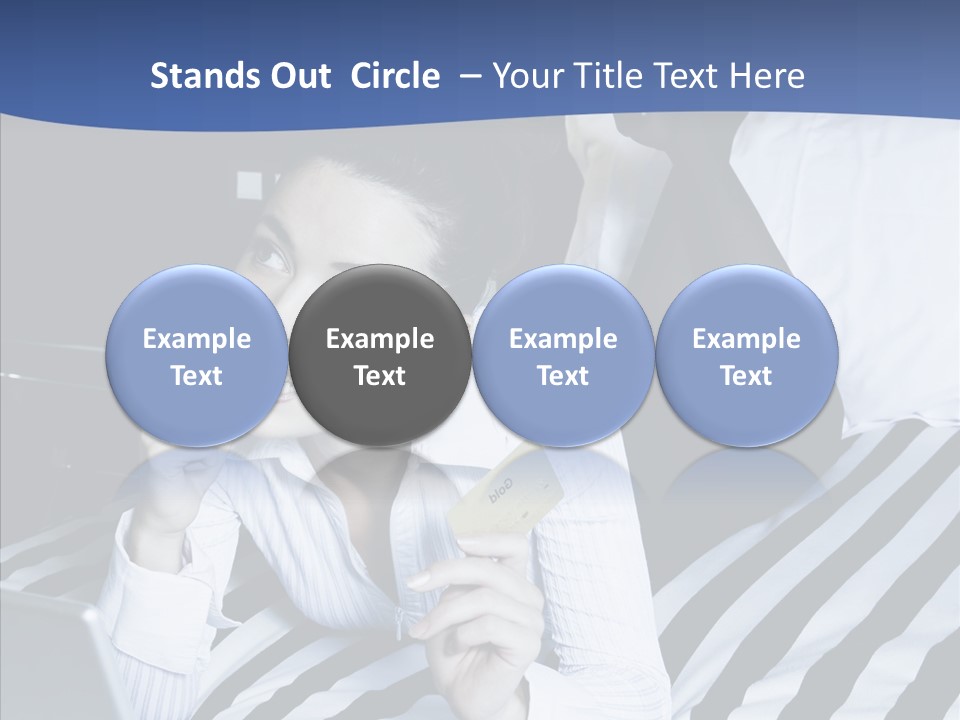 Stands Out Circle – Your Title Text Here

Example Text

Example Text

Example Text

Example Text

Gold